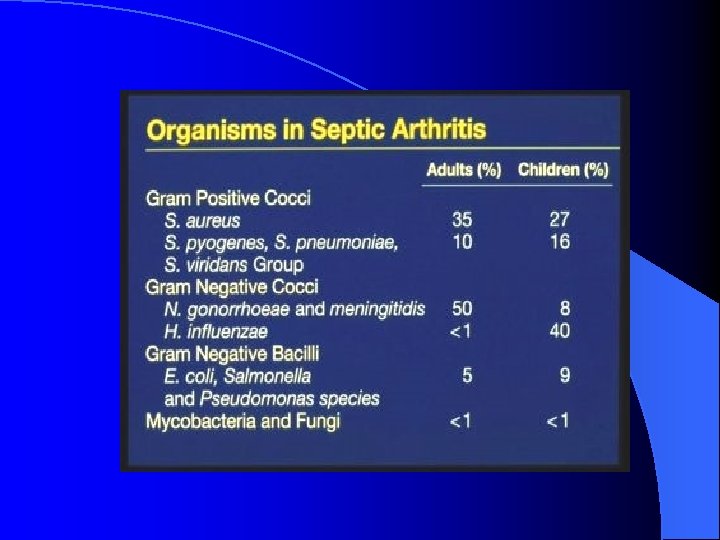 Organisms in Septic Arthritis

| | Adults (%) | Children (%) |
|---|---|---|
| Gram Positive Cocci | | |
| S. aureus | 35 | 27 |
| S. pyogenes, S. pneumoniae, S. viridans Group | 10 | 16 |
| Gram Negative Cocci | | |
| N. gonorrhoeae and meningitidis | 50 | 8 |
| H. influenzae | <1 | 40 |
| Gram Negative Bacilli | | |
| E. coli, Salmonella and Pseudomonas species | 5 | 9 |
| Mycobacteria and Fungi | <1 | <1 |